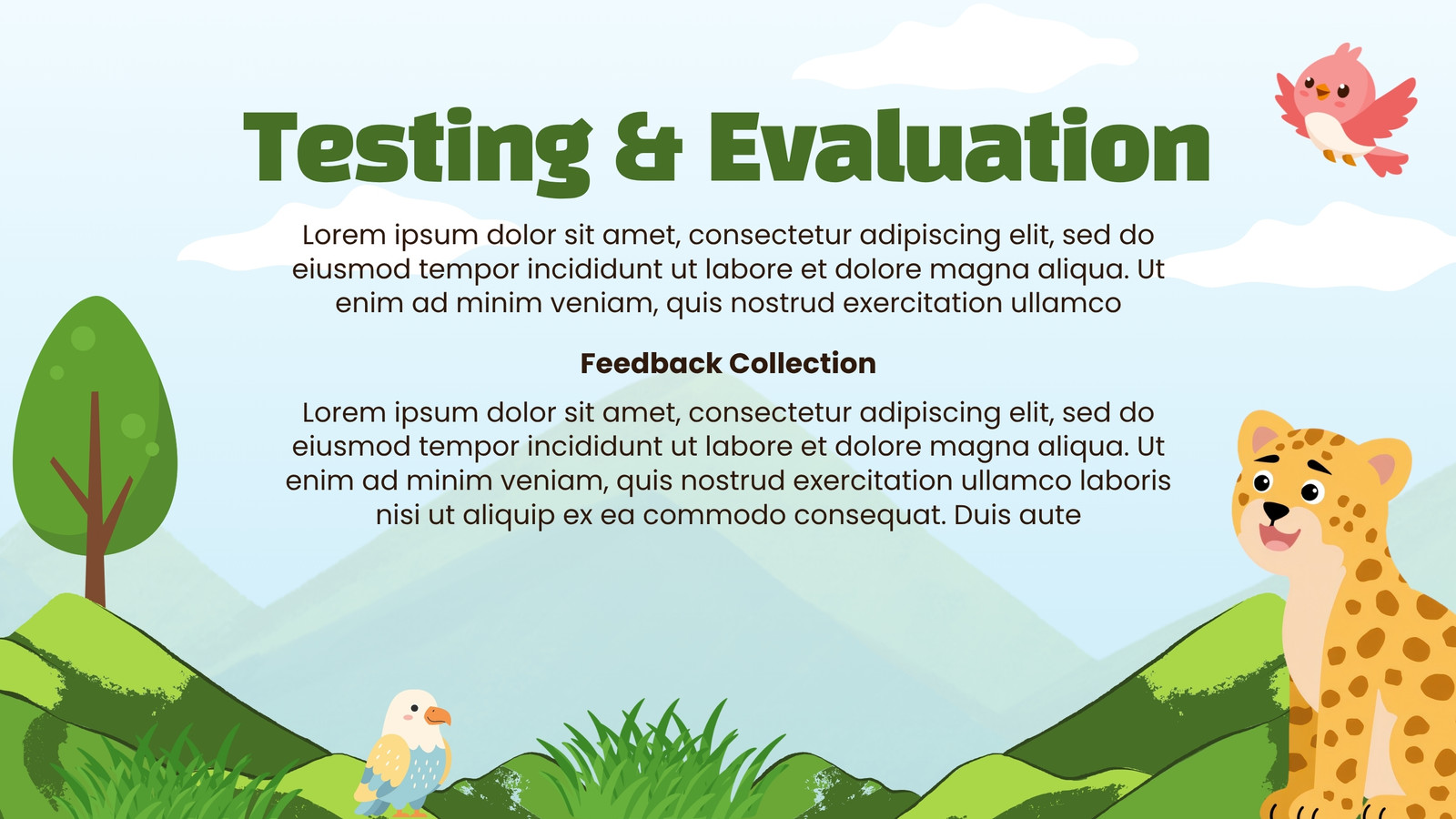 Testing & Evaluation

Lorem ipsum dolor sit amet, consectetur adipiscing elit, sed do eiusmod tempor incididunt ut labore et dolore magna aliqua. Ut enim ad minim veniam, quis nostrud exercitation ullamco

Feedback Collection

Lorem ipsum dolor sit amet, consectetur adipiscing elit, sed do eiusmod tempor incididunt ut labore et dolore magna aliqua. Ut enim ad minim veniam, quis nostrud exercitation ullamco laboris nisi ut aliquip ex ea commodo consequat. Duis aute